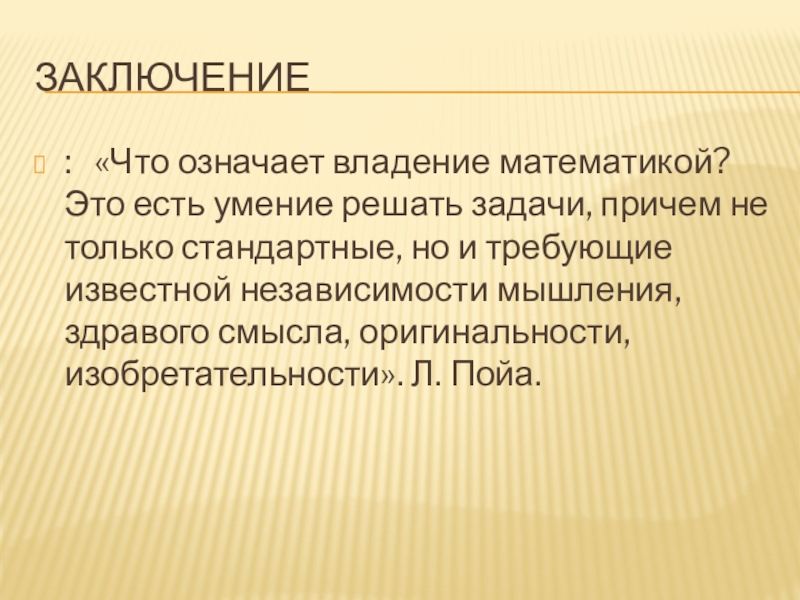 ЗАКЛЮЧЕНИЕ

: «Что означает владение математикой? Это есть умение решать задачи, причем не только стандартные, но и требующие известной независимости мышления, здравого смысла, оригинальности, изобретательности». Л. Пойа.